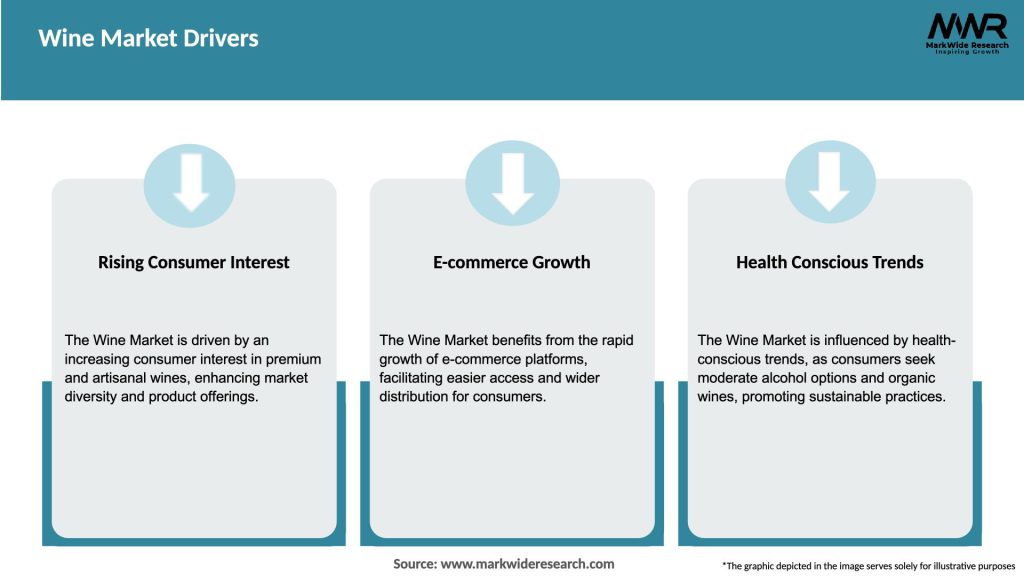 Wine Market Drivers

MWR
MarkWide Research
Inspiring Growth

Rising Consumer Interest

The Wine Market is driven by an increasing consumer interest in premium and artisanal wines, enhancing market diversity and product offerings.

E-commerce Growth

The Wine Market benefits from the rapid growth of e-commerce platforms, facilitating easier access and wider distribution for consumers.

Health Conscious Trends

The Wine Market is influenced by health-conscious trends, as consumers seek moderate alcohol options and organic wines, promoting sustainable practices.

Source: www.markwideresearch.com

*The graphic depicted in the image serves solely for illustrative purposes